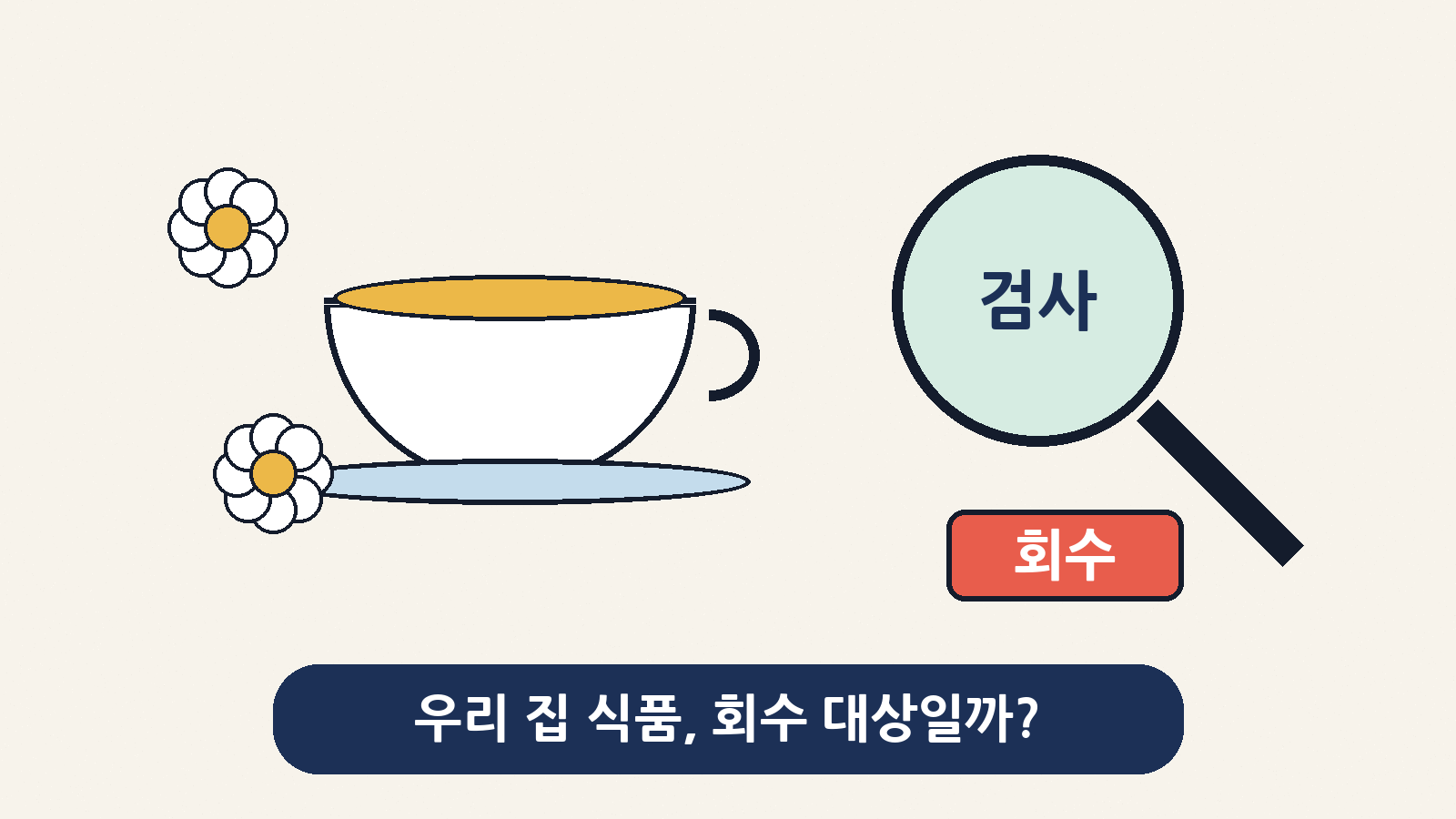 검사

회수

우리 집 식품, 회수 대상일까?